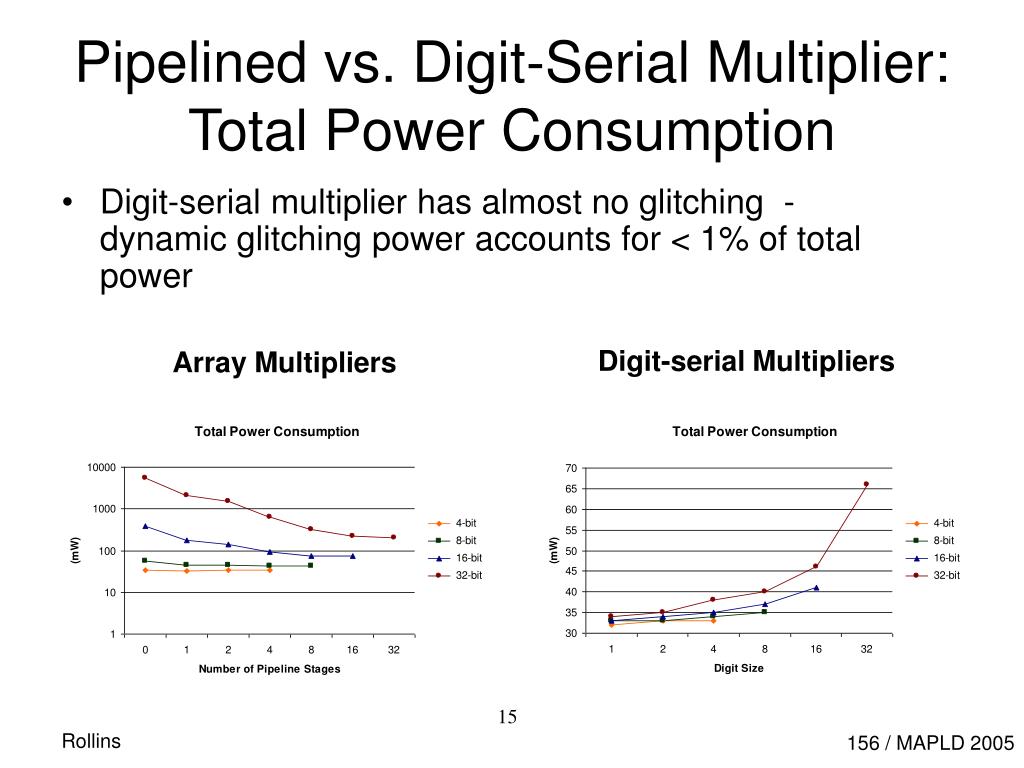 Pipelined vs. Digit-Serial Multiplier: Total Power Consumption

• Digit-serial multiplier has almost no glitching - dynamic glitching power accounts for < 1% of total power

Array Multipliers

Total Power Consumption

10000
1000
100
10
1

(mW)

0 1 2 4 8 16 32

Number of Pipeline Stages

4-bit
8-bit
16-bit
32-bit

Digit-serial Multipliers

Total Power Consumption

70
65
60
55
50
45
40
35
30

(mW)

1 2 4 8 16 32

Digit Size

4-bit
8-bit
16-bit
32-bit

15

Rollins

156 / MAPLD 2005